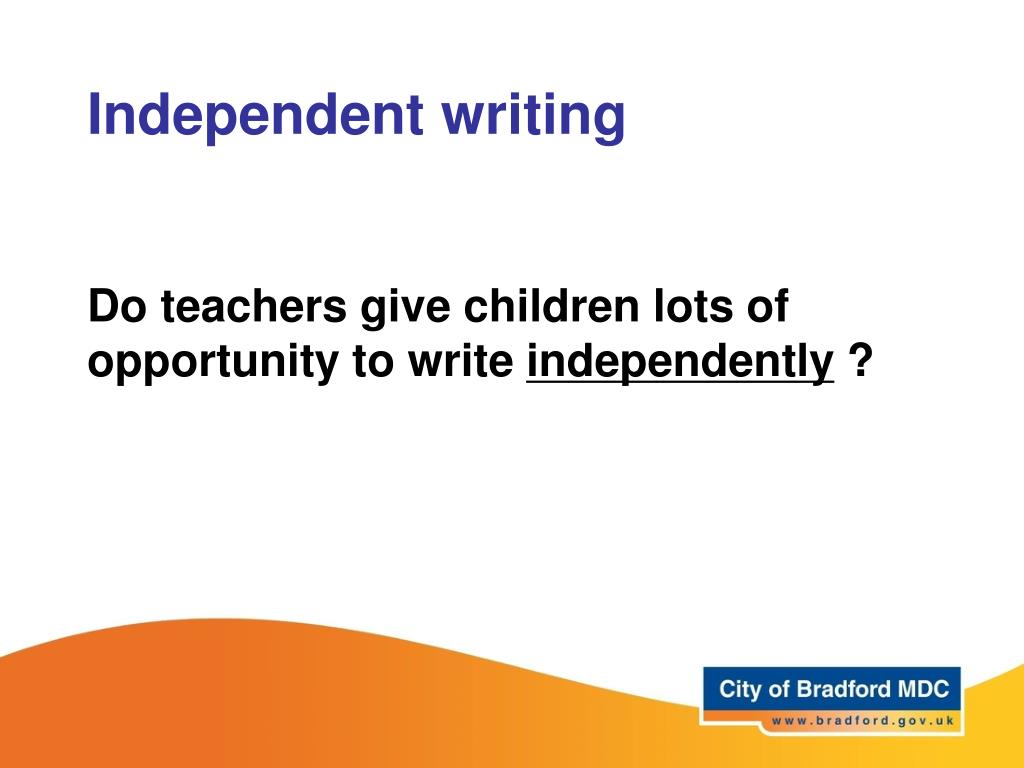 Independent writing

Do teachers give children lots of opportunity to write independently ?

City of Bradford MDC
www.bradford.gov.uk